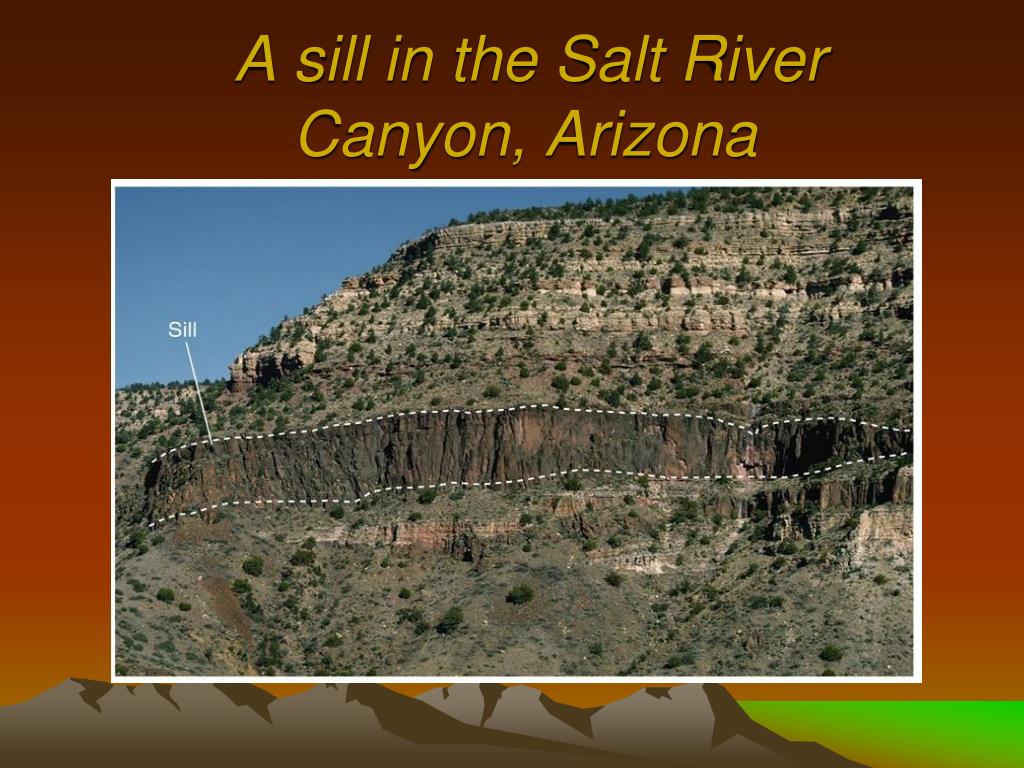 A sill in the Salt River Canyon, Arizona

Sill